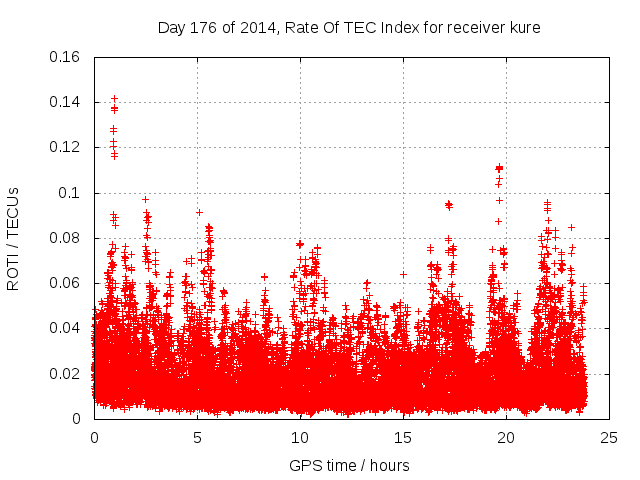 Day 176 of 2014, Rate Of TEC Index for receiver kure

ROTI / TECUs

0.16
0.14
0.12
0.1
0.08
0.06
0.04
0.02
0

0
5
10
15
20
25

GPS time / hours